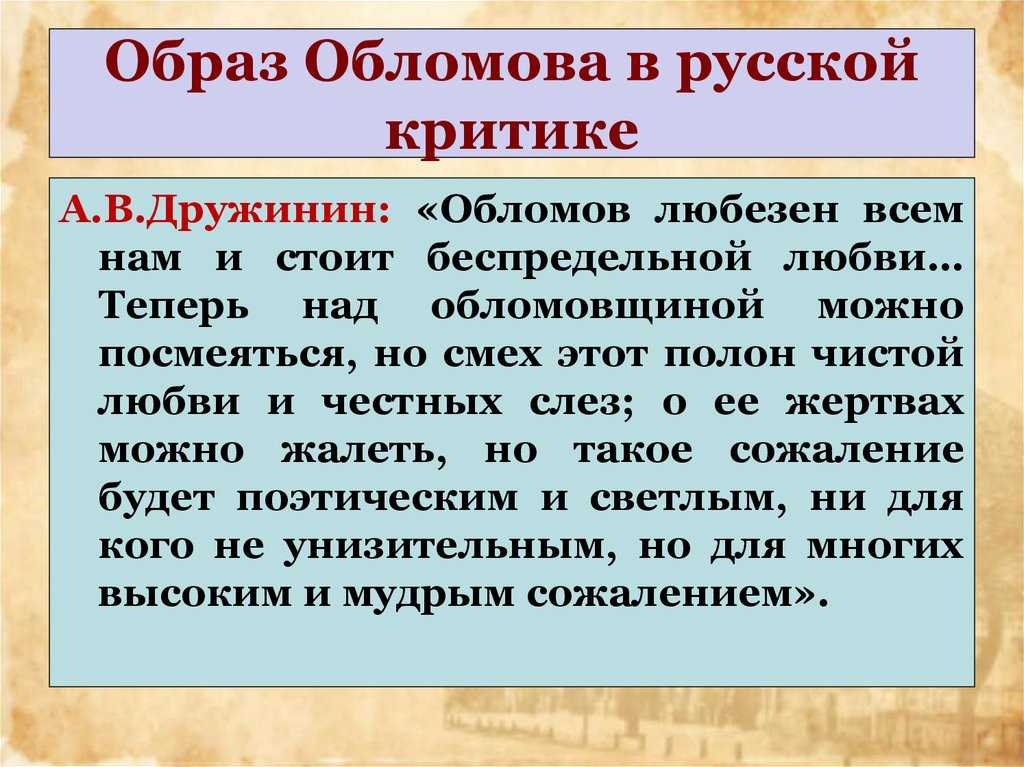 Образ Обломова в русской критике

А.В.Дружинин: «Обломов любезен всем нам и стоит беспредельной любви… Теперь над обломовщиной можно посмеяться, но смех этот полон чистой любви и честных слез; о ее жертвах можно жалеть, но такое сожаление будет поэтическим и светлым, ни для кого не унизительным, но для многих высоким и мудрым сожалением».